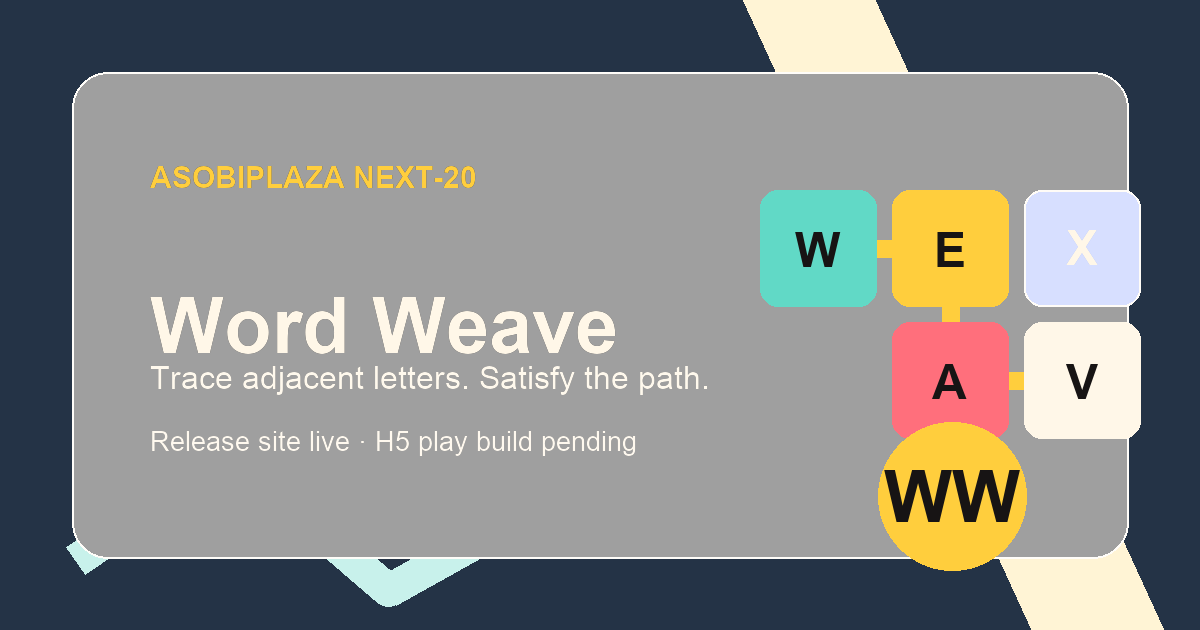 ASOBIPLAZA NEXT-20

Word Weave

Trace adjacent letters. Satisfy the path.

Release site live · H5 play build pending

W E X

A V

WW